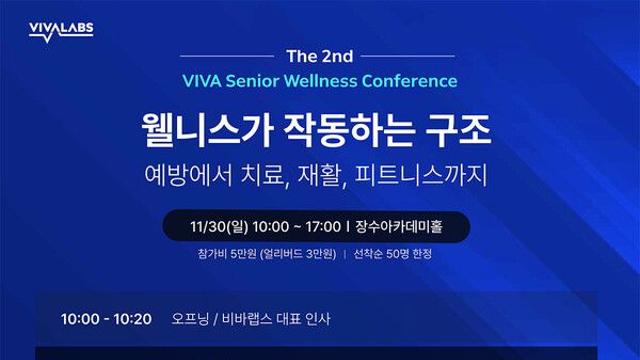 VIVALABS

The 2nd
VIVA Senior Wellness Conference

웰니스가 작동하는 구조
예방에서 치료, 재활, 피트니스까지

11/30(일) 10:00 ~ 17:00 | 장수아카데미홀

참가비 5만원 (얼리버드 3만원) | 선착순 50명 한정

10:00 - 10:20 오프닝 / 비바랩스 대표 인사